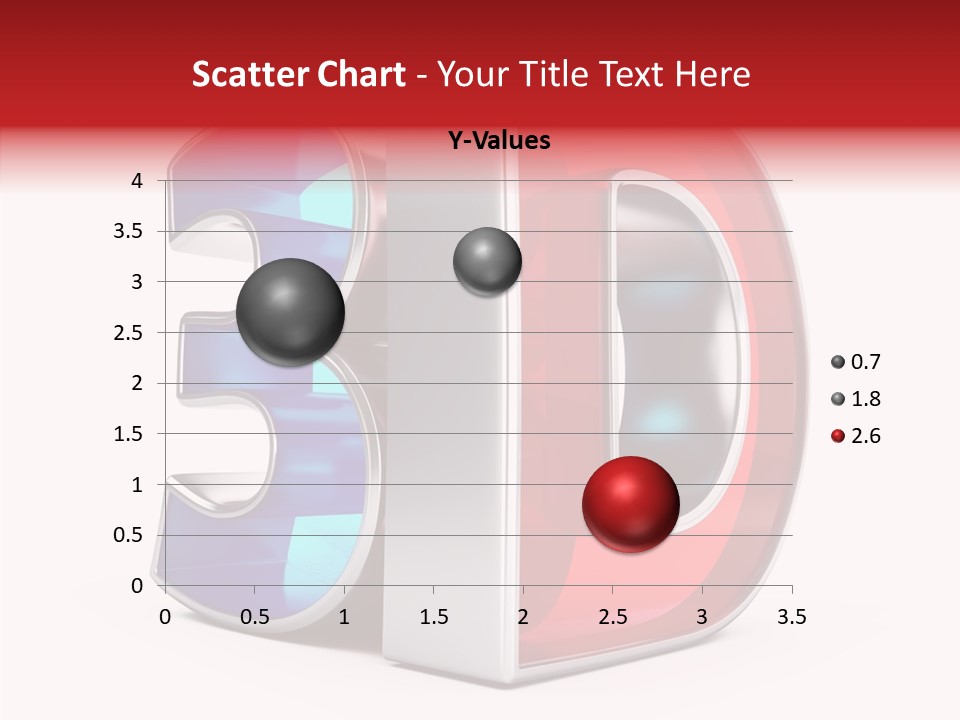 Scatter Chart - Your Title Text Here

Y-Values

4
3.5
3
2.5
2
1.5
1
0.5
0

0 0.5 1 1.5 2 2.5 3 3.5

0.7
1.8
2.6